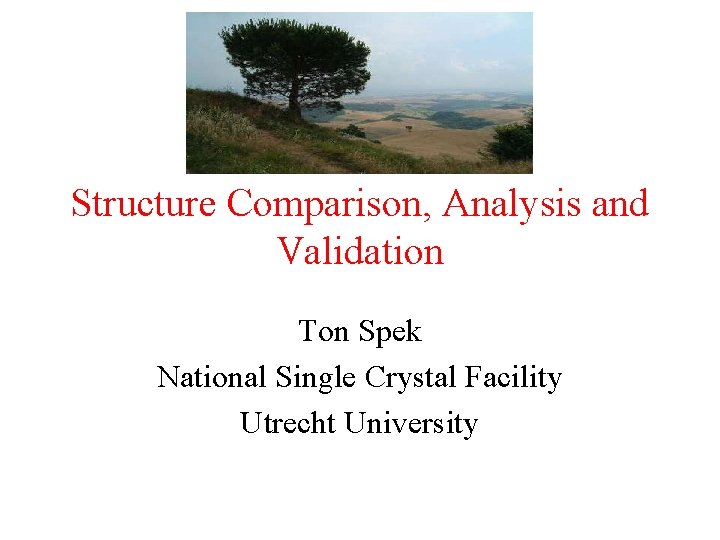 Structure Comparison, Analysis and Validation

Ton Spek

National Single Crystal Facility

Utrecht University